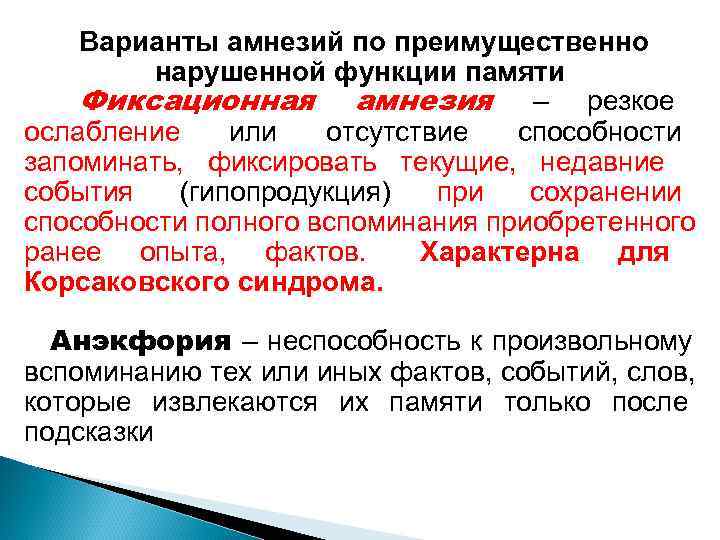 Варианты амнезий по преимущественно нарушенной функции памяти

Фиксационная амнезия – резкое ослабление или отсутствие способности запоминать, фиксировать текущие, недавние события (гипопродукция) при сохранении способности полного вспоминания приобретенного ранее опыта, фактов. Характерна для Корсаковского синдрома.

Анэкфория – неспособность к произвольному вспоминанию тех или иных фактов, событий, слов, которые извлекаются их памяти только после подсказки